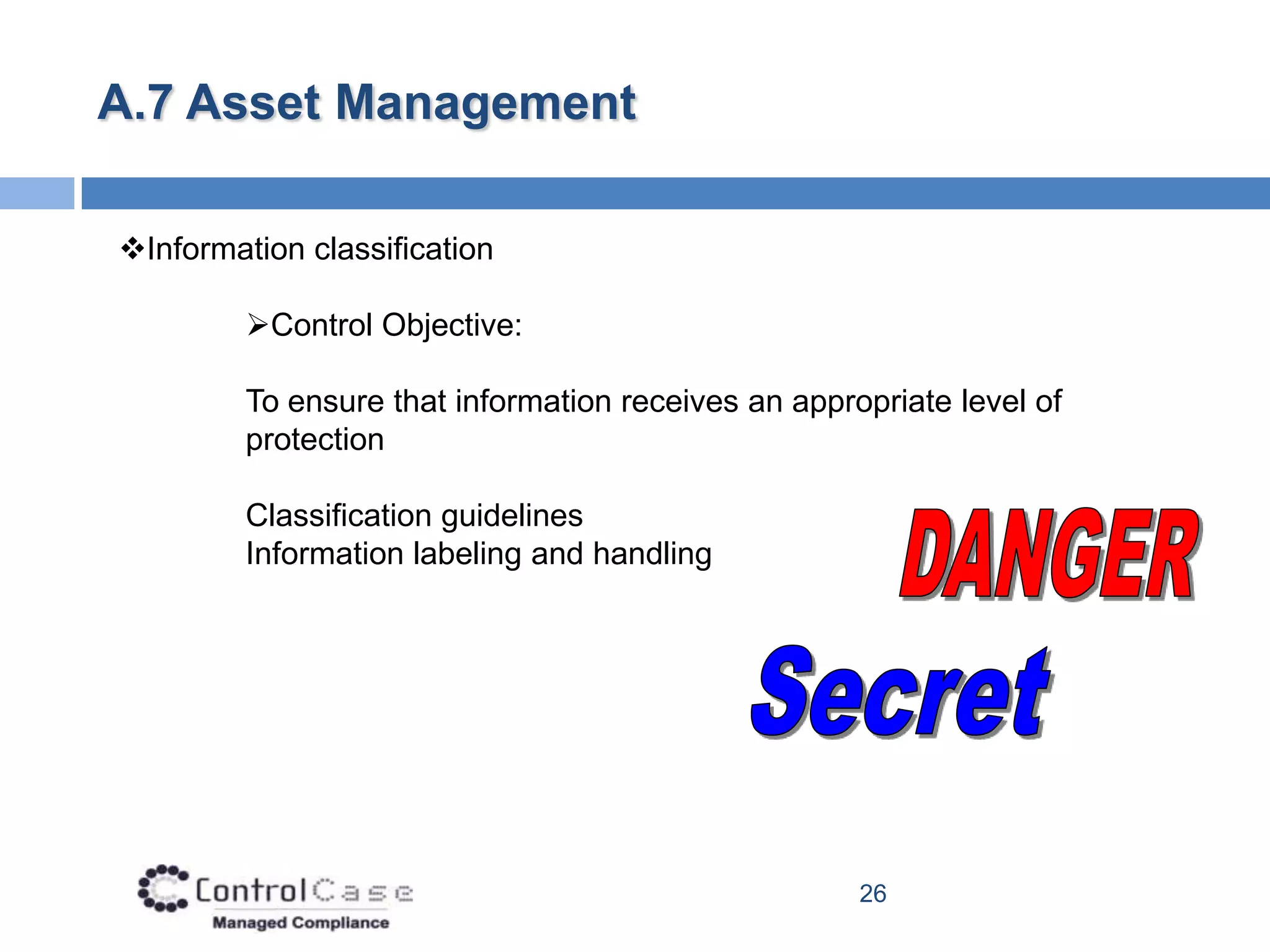 A.7 Asset Management

❖Information classification

➢Control Objective:

To ensure that information receives an appropriate level of protection

Classification guidelines
Information labeling and handling

DANGER

Secret

ControlCase
Managed Compliance

26